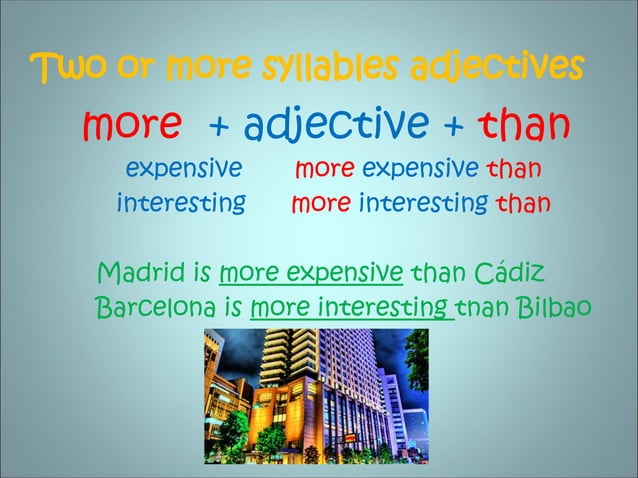 Two or more syllables adjectives

more + adjective + than

expensive more expensive than
interesting more interesting than

Madrid is more expensive than Cádiz
Barcelona is more interesting than Bilbao